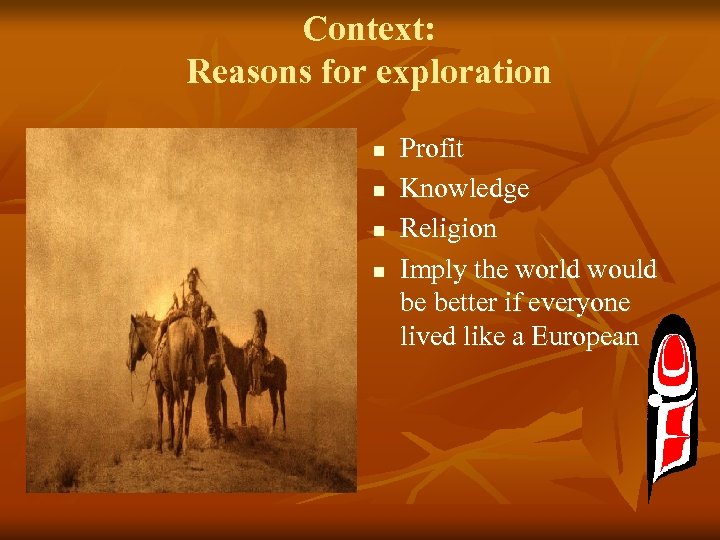 Context:
Reasons for exploration

- Profit
- Knowledge
- Religion
- Imply the world would be better if everyone lived like a European